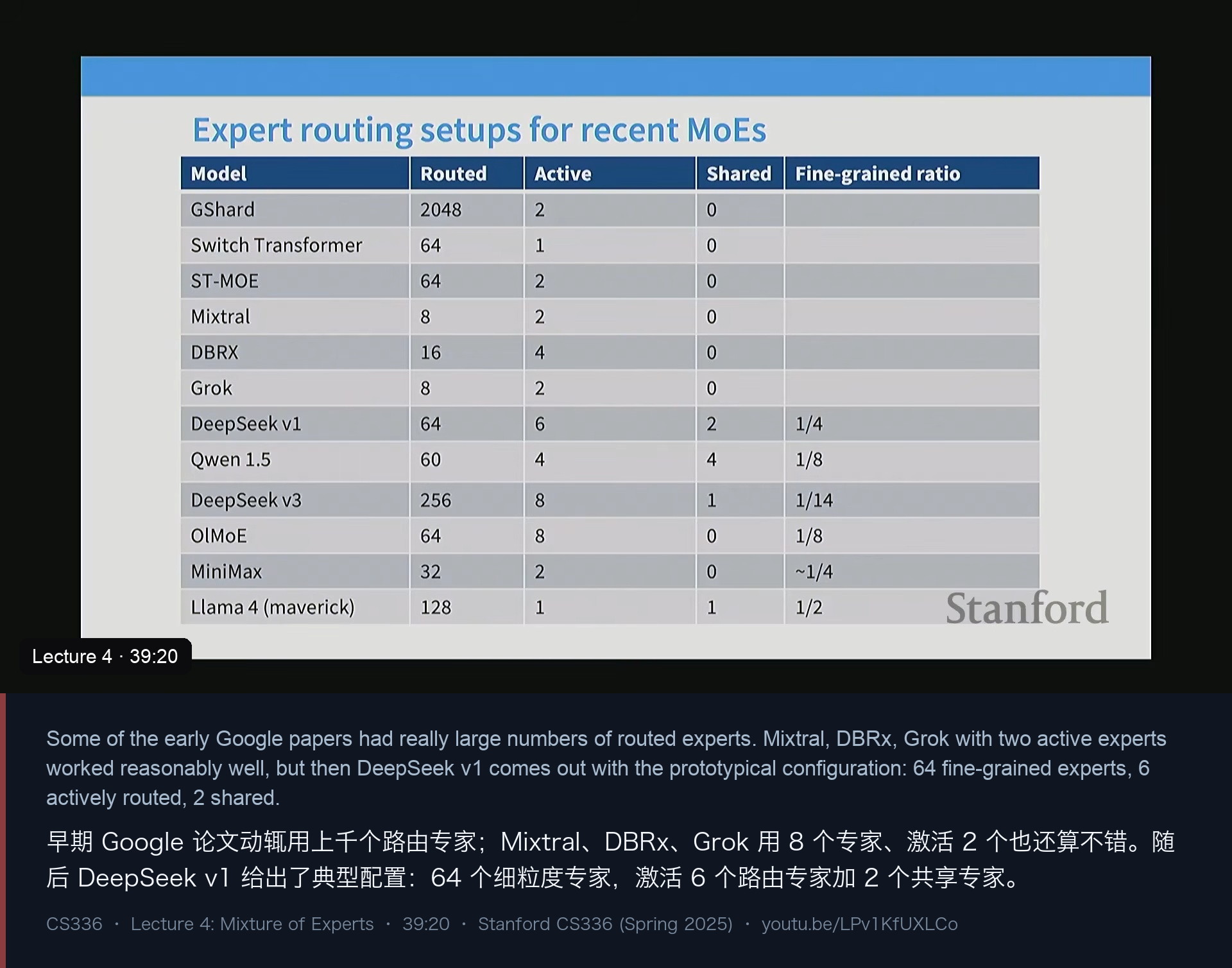 Expert routing setups for recent MoEs

| Model | Routed | Active | Shared | Fine-grained ratio |
|---|---|---|---|---|
| GShard | 2048 | 2 | 0 | |
| Switch Transformer | 64 | 1 | 0 | |
| ST-MOE | 64 | 2 | 0 | |
| Mixtral | 8 | 2 | 0 | |
| DBRX | 16 | 4 | 0 | |
| Grok | 8 | 2 | 0 | |
| DeepSeek v1 | 64 | 6 | 2 | 1/4 |
| Qwen 1.5 | 60 | 4 | 4 | 1/8 |
| DeepSeek v3 | 256 | 8 | 1 | 1/14 |
| OlMoE | 64 | 8 | 0 | 1/8 |
| MiniMax | 32 | 2 | 0 | ~1/4 |
| Llama 4 (maverick) | 128 | 1 | 1 | 1/2 |

Stanford

Lecture 4 · 39:20

Some of the early Google papers had really large numbers of routed experts. Mixtral, DBRx, Grok with two active experts worked reasonably well, but then DeepSeek v1 comes out with the prototypical configuration: 64 fine-grained experts, 6 actively routed, 2 shared.

早期 Google 论文动辄用上千个路由专家；Mixtral、DBRx、Grok 用 8 个专家、激活 2 个也还算不错。随后 DeepSeek v1 给出了典型配置：64 个细粒度专家，激活 6 个路由专家加 2 个共享专家。

CS336 · Lecture 4: Mixture of Experts · 39:20 · Stanford CS336 (Spring 2025) · youtu.be/LPv1KfUXLCo